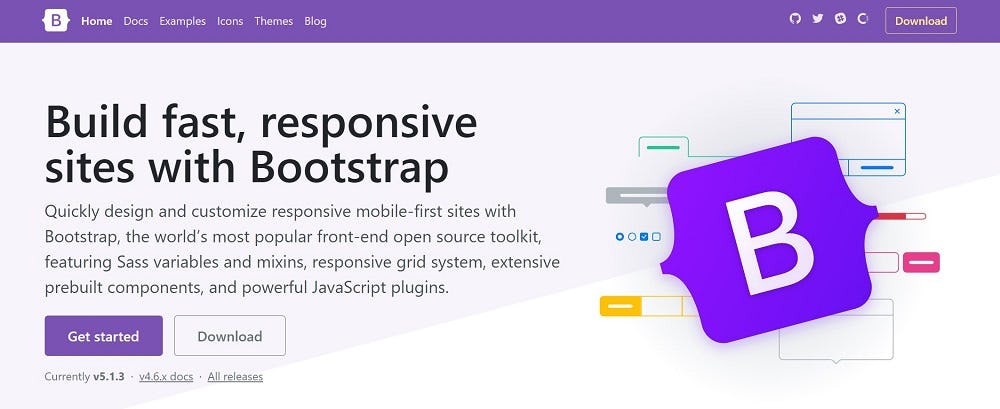 B Home Docs Examples Icons Themes Blog

Download

Build fast, responsive sites with Bootstrap

Quickly design and customize responsive mobile-first sites with Bootstrap, the world's most popular front-end open source toolkit, featuring Sass variables and mixins, responsive grid system, extensive prebuilt components, and powerful JavaScript plugins.

Get started Download

Currently v5.1.3 · v4.6.x docs · All releases

B